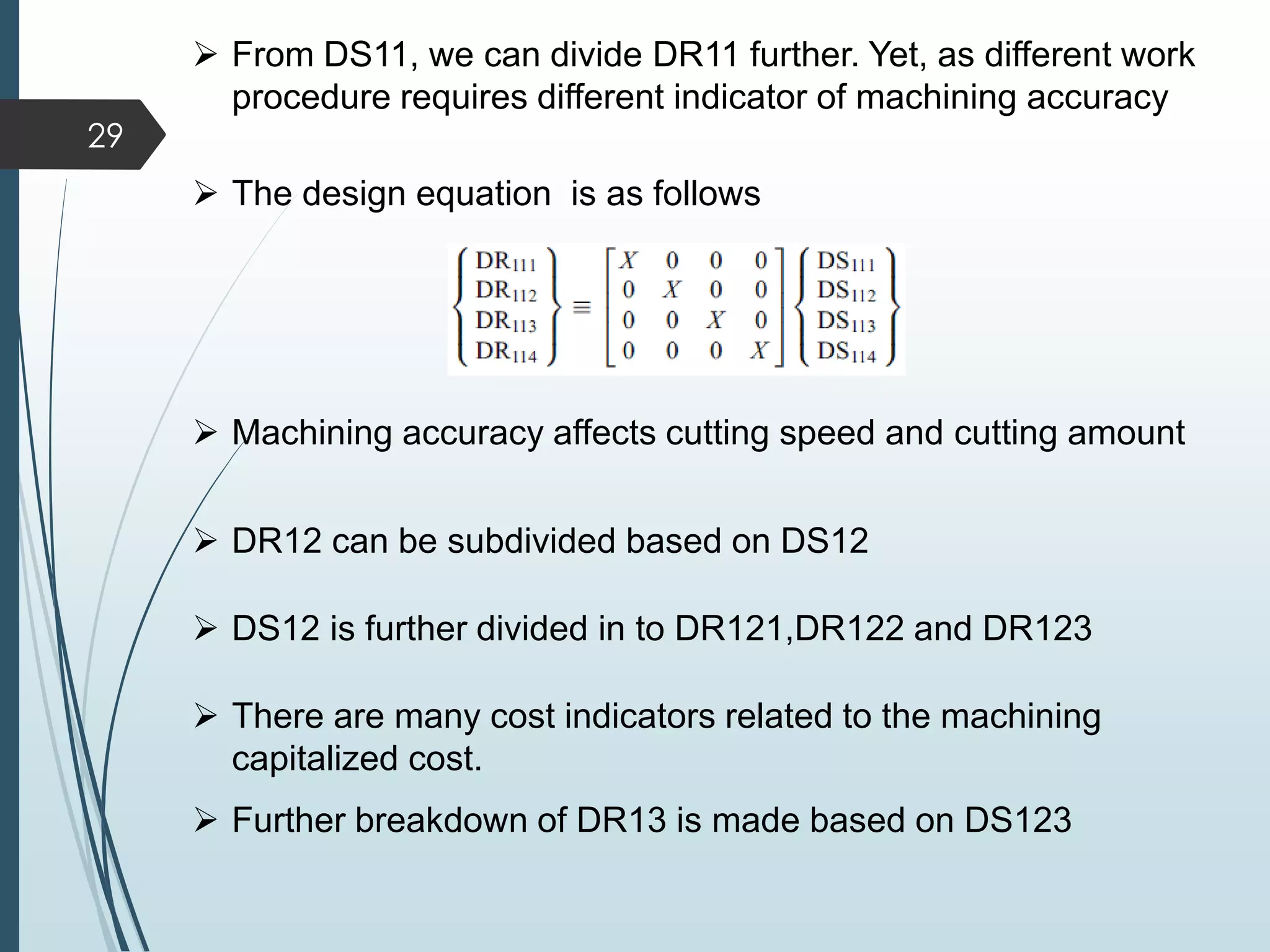 29

➢ From DS11, we can divide DR11 further. Yet, as different work procedure requires different indicator of machining accuracy

➢ The design equation is as follows

$\begin{Bmatrix} DR_{111} \\ DR_{112} \\ DR_{113} \\ DR_{114} \end{Bmatrix} \equiv \begin{bmatrix} X & 0 & 0 & 0 \\ 0 & X & 0 & 0 \\ 0 & 0 & X & 0 \\ 0 & 0 & 0 & X \end{bmatrix} \begin{Bmatrix} DS_{111} \\ DS_{112} \\ DS_{113} \\ DS_{114} \end{Bmatrix}$

➢ Machining accuracy affects cutting speed and cutting amount

➢ DR12 can be subdivided based on DS12

➢ DS12 is further divided in to DR121,DR122 and DR123

➢ There are many cost indicators related to the machining capitalized cost.

➢ Further breakdown of DR13 is made based on DS123